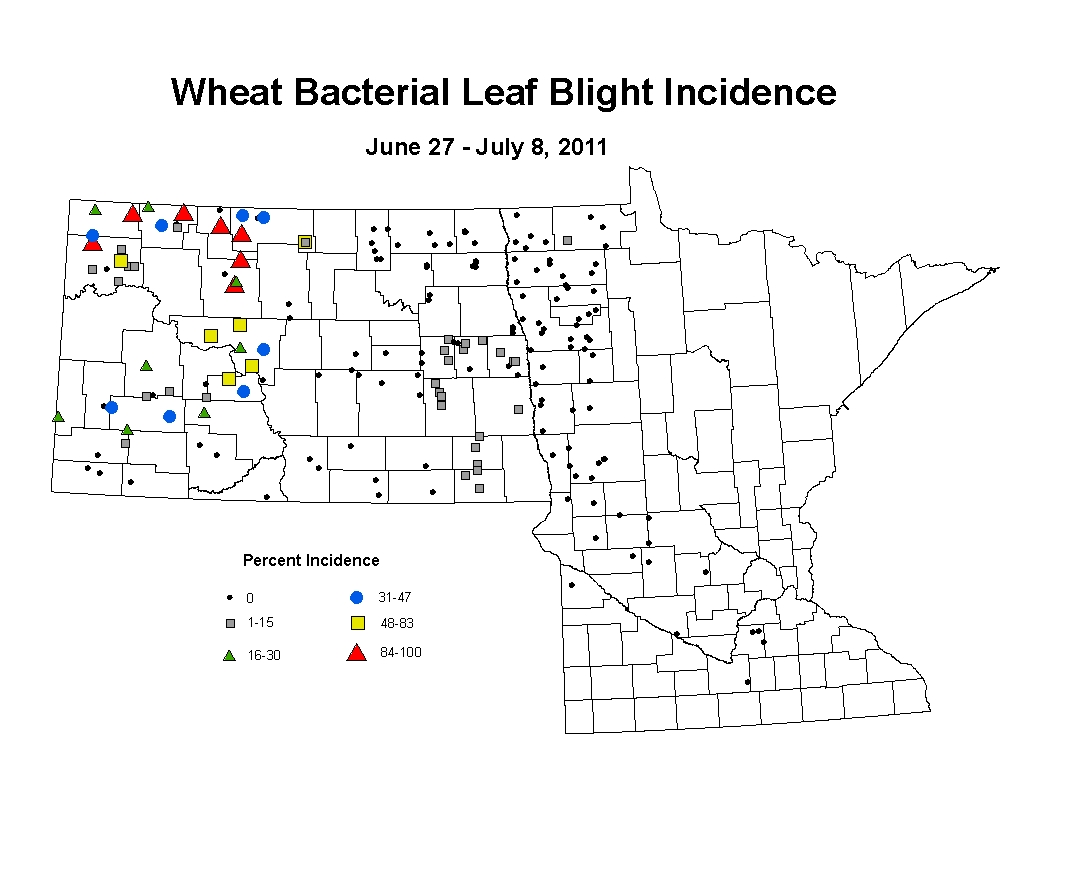 Wheat Bacterial Leaf Blight Incidence

June 27 - July 8, 2011

Percent Incidence

0

1-15

16-30

31-47

48-83

84-100